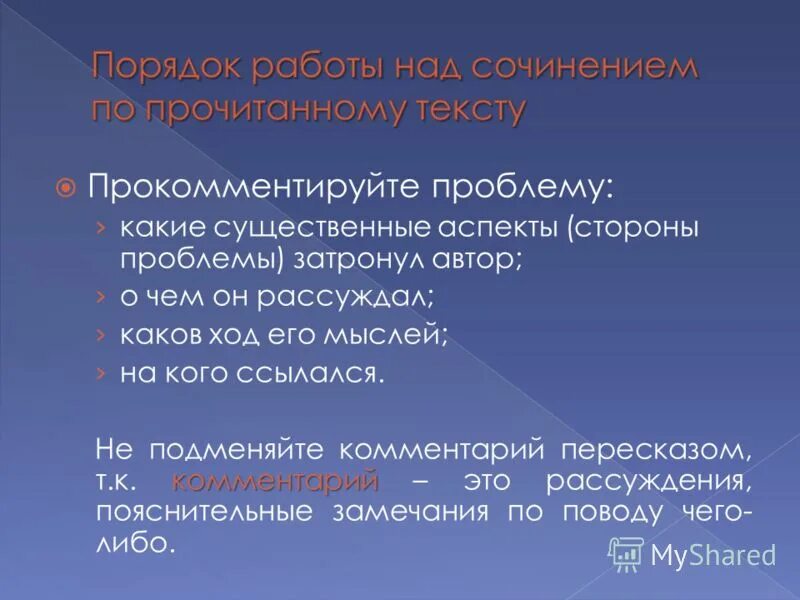 Порядок работы над сочинением по прочитанному тексту

Прокомментируйте проблему:
› какие существенные аспекты (стороны проблемы) затронул автор;
› о чем он рассуждал;
› каков ход его мыслей;
› на кого ссылался.

Не подменяйте комментарий пересказом, т.к. комментарий – это рассуждения, пояснительные замечания по поводу чего-либо.

MyShared